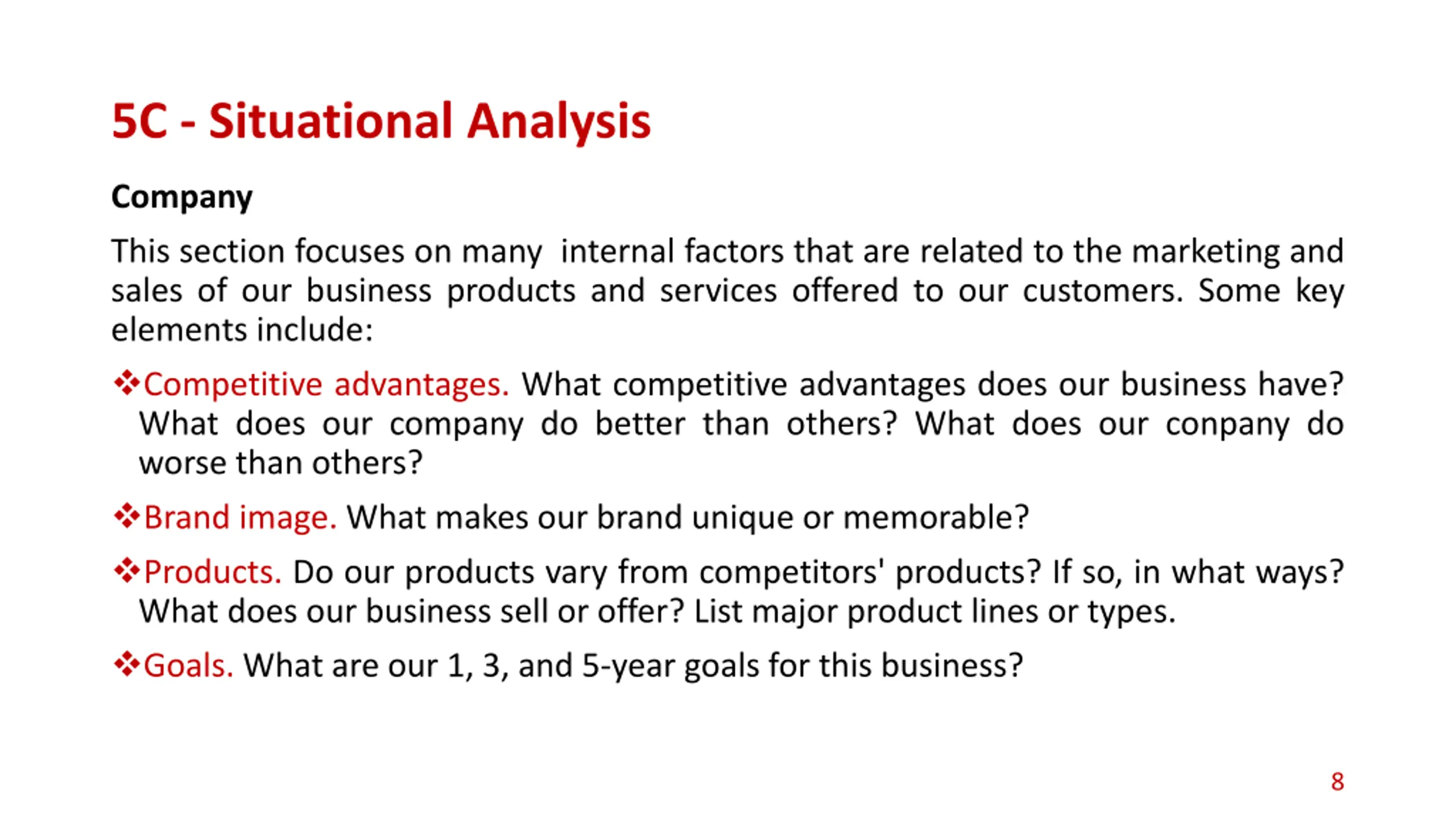 5C - Situational Analysis

Company

This section focuses on many internal factors that are related to the marketing and sales of our business products and services offered to our customers. Some key elements include:

❖Competitive advantages. What competitive advantages does our business have? What does our company do better than others? What does our conpany do worse than others?

❖Brand image. What makes our brand unique or memorable?

❖Products. Do our products vary from competitors' products? If so, in what ways? What does our business sell or offer? List major product lines or types.

❖Goals. What are our 1, 3, and 5-year goals for this business?

8